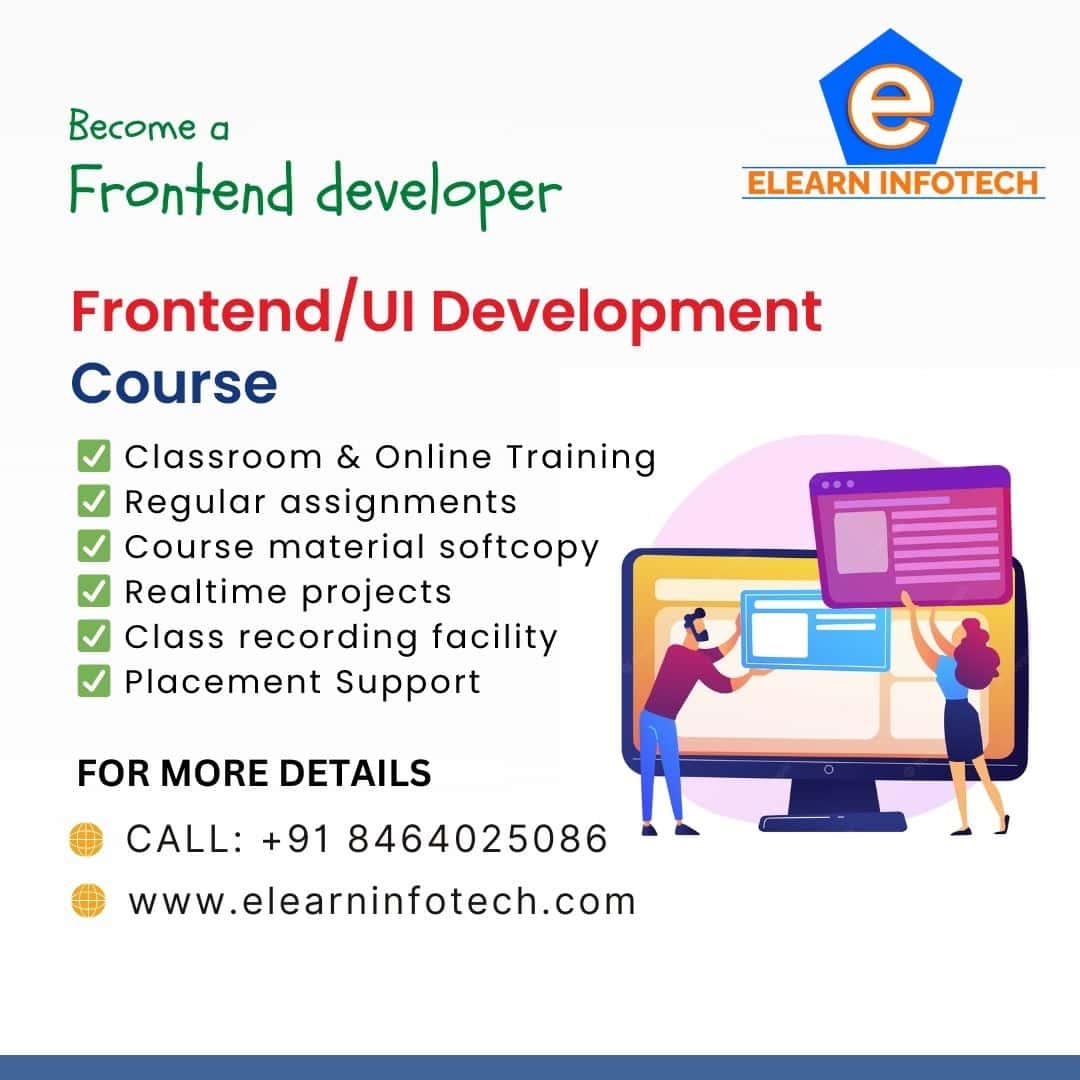 Become a
Frontend developer

e
ELEARN INFOTECH

Frontend/UI Development Course

✅ Classroom & Online Training
✅ Regular assignments
✅ Course material softcopy
✅ Realtime projects
✅ Class recording facility
✅ Placement Support

FOR MORE DETAILS

CALL: +91 8464025086

www.elearninfotech.com